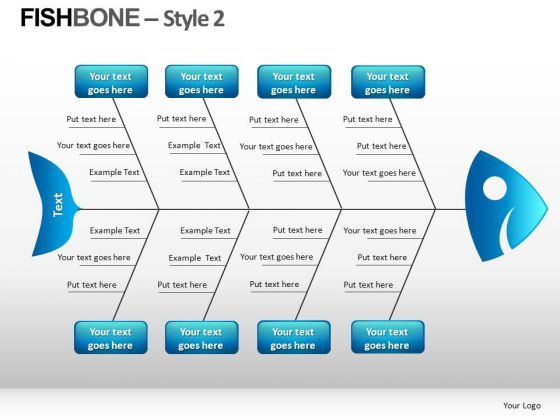 FISHBONE – Style 2

Your text goes here

Your text goes here

Your text goes here

Your text goes here

Put text here
Your text goes here
Example Text

Put text here
Example Text
Example Text

Put text here
Your text goes here
Put text here

Put text here
Put text here
Your text goes here

Text

Example Text
Your text goes here
Put text here

Example Text
Example Text
Put text here

Put text here
Your text goes here
Put text here

Your text goes here
Put text here
Put text here

Your text goes here

Your text goes here

Your text goes here

Your text goes here

Your Logo